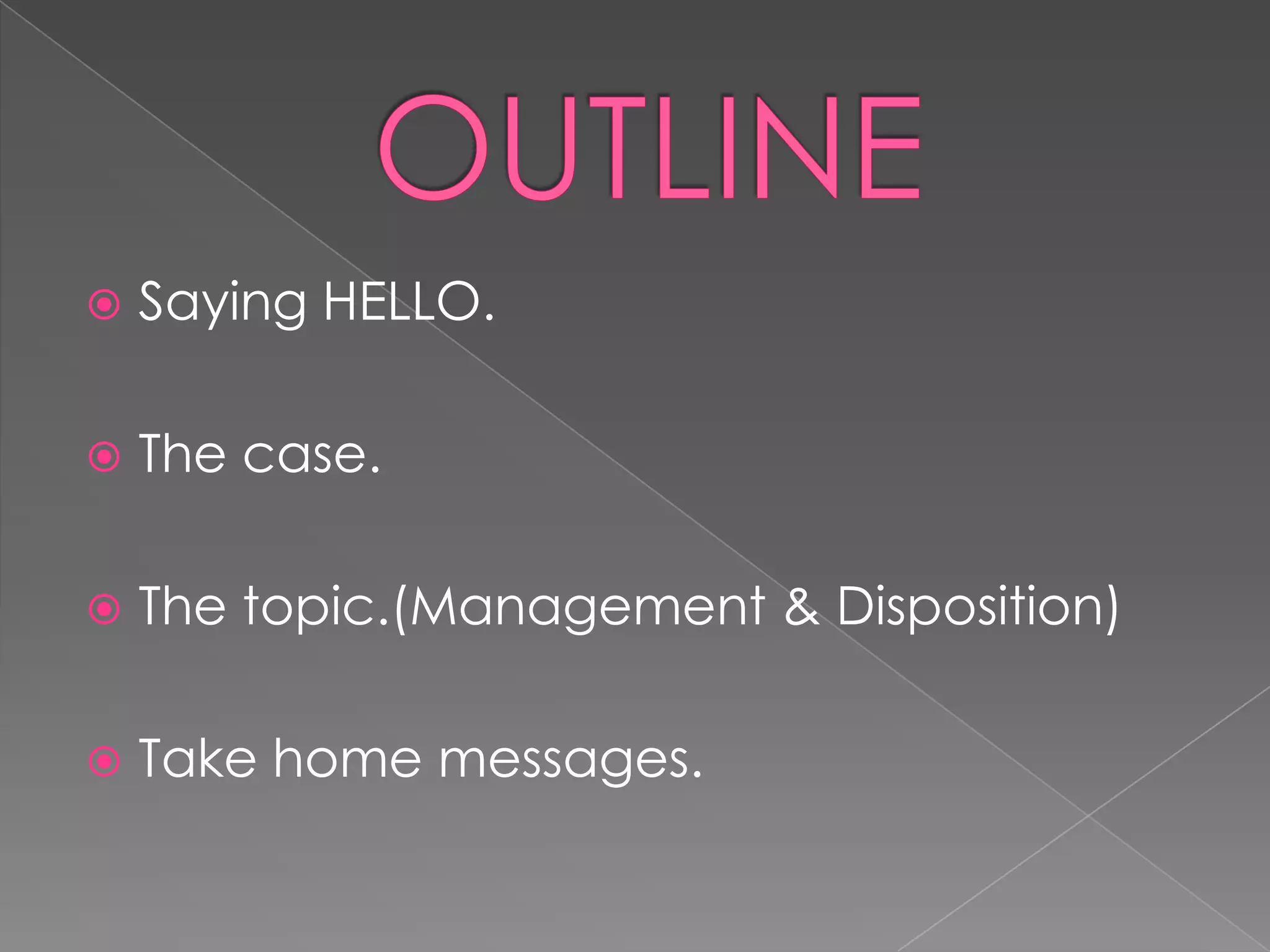 OUTLINE

Saying HELLO.

The case.

The topic.(Management & Disposition)

Take home messages.